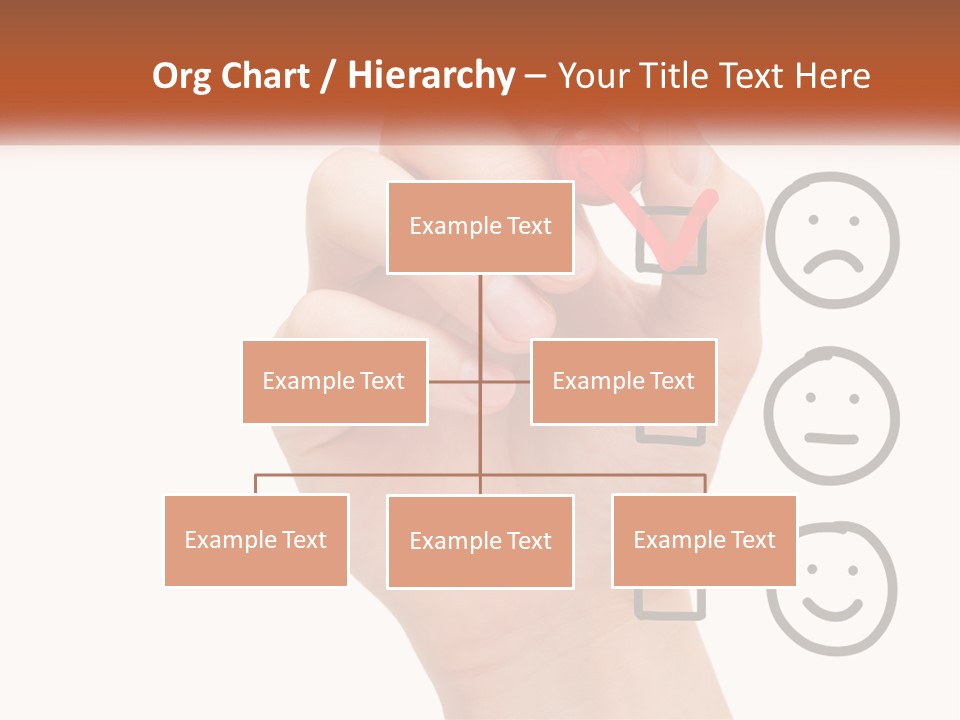 Org Chart / Hierarchy – Your Title Text Here

Example Text

Example Text

Example Text

Example Text

Example Text

Example Text